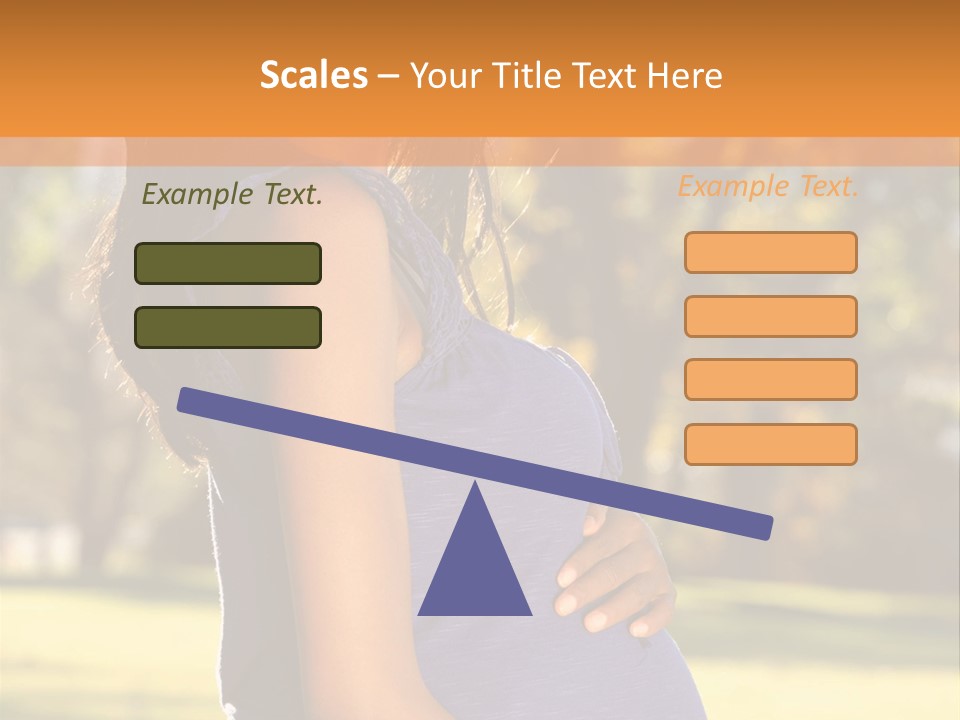 Scales – Your Title Text Here

Example Text.

Example Text.